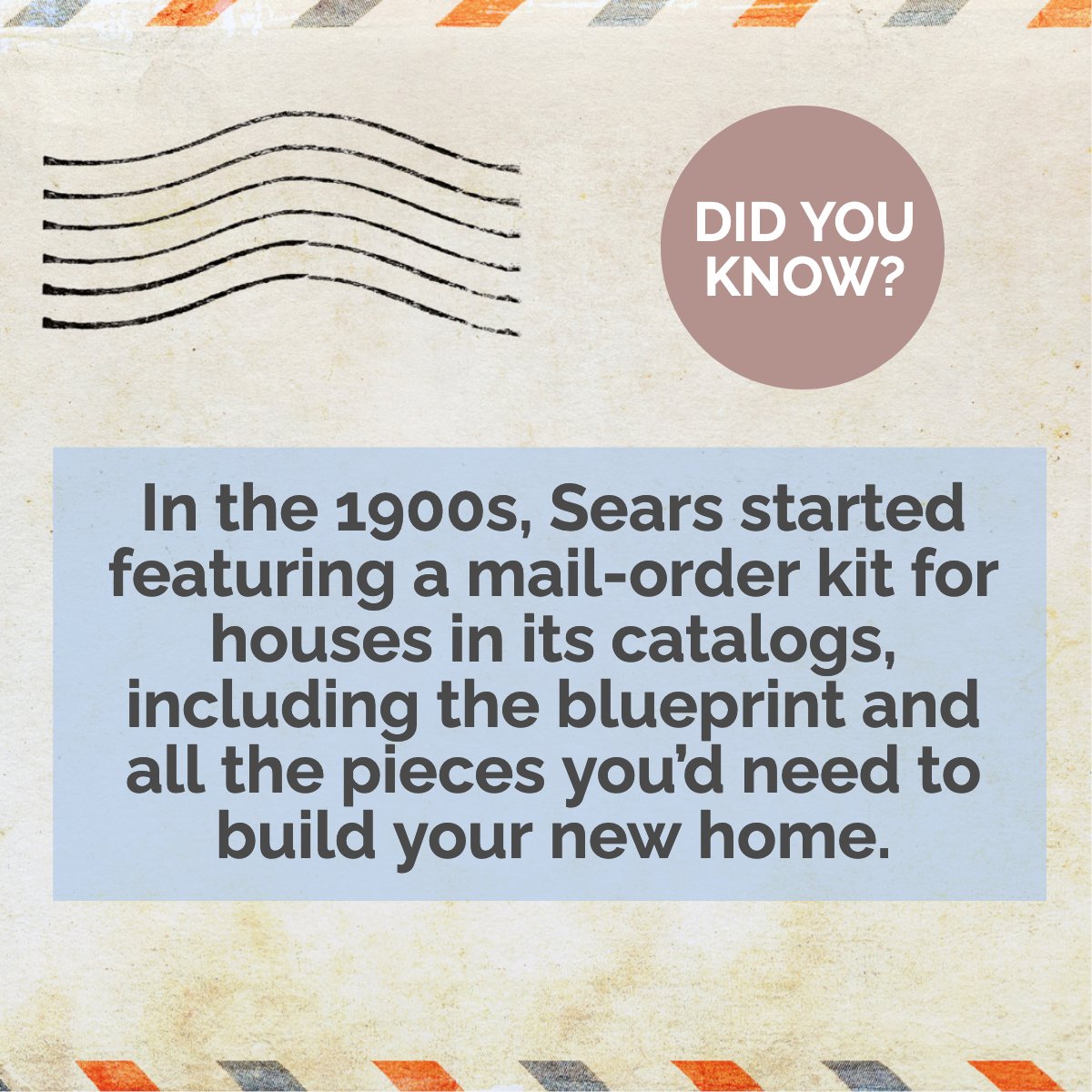 DID YOU KNOW?

In the 1900s, Sears started featuring a mail-order kit for houses in its catalogs, including the blueprint and all the pieces you'd need to build your new home.